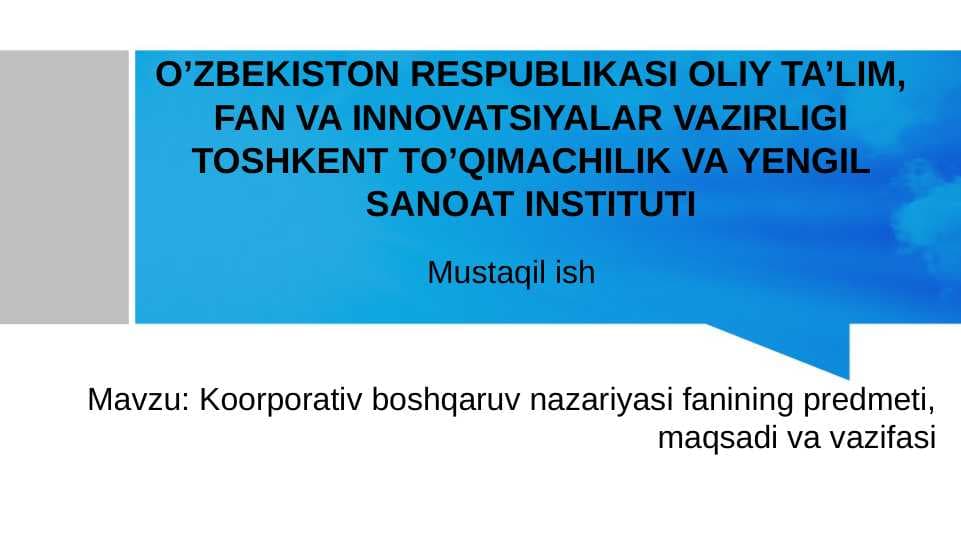 O’ZBEKISTON RESPUBLIKASI OLIY TA’LIM, FAN VA INNOVATSIYALAR VAZIRLIGI TOSHKENT TO’QIMACHILIK VA YENGIL SANOAT INSTITUTI

Mustaqil ish

Mavzu: Koorporativ boshqaruv nazariyasi fanining predmeti, maqsadi va vazifasi